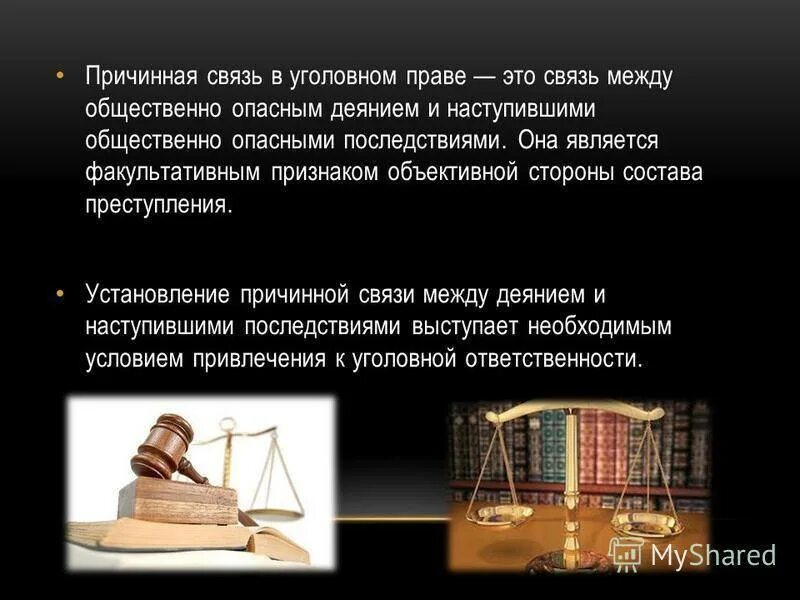 • Причинная связь в уголовном праве — это связь между общественно опасным деянием и наступившими общественно опасными последствиями. Она является факультативным признаком объективной стороны состава преступления.

• Установление причинной связи между деянием и наступившими последствиями выступает необходимым условием привлечения к уголовной ответственности.

MyShared